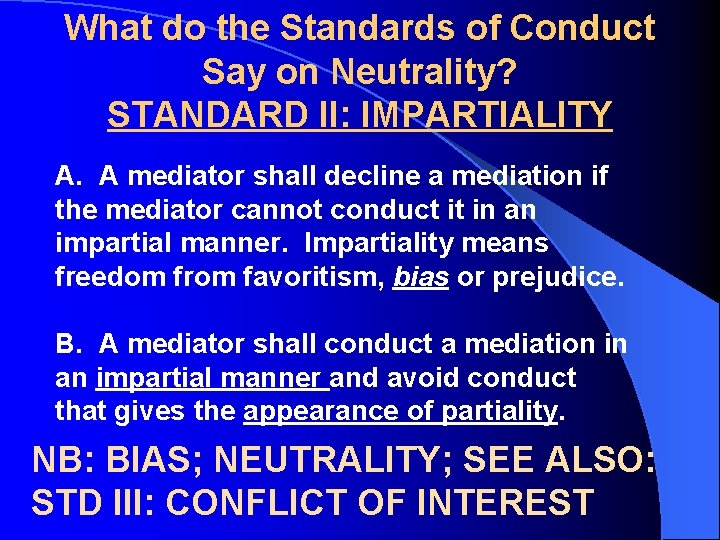 What do the Standards of Conduct Say on Neutrality?
STANDARD II: IMPARTIALITY

A. A mediator shall decline a mediation if the mediator cannot conduct it in an impartial manner. Impartiality means freedom from favoritism, bias or prejudice.

B. A mediator shall conduct a mediation in an impartial manner and avoid conduct that gives the appearance of partiality.

NB: BIAS; NEUTRALITY; SEE ALSO: STD III: CONFLICT OF INTEREST